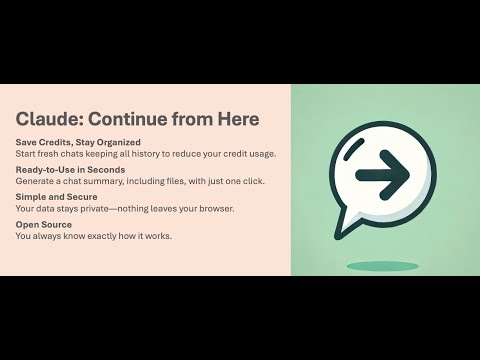 Claude: Continue from Here

Save Credits, Stay Organized
Start fresh chats keeping all history to reduce your credit usage.

Ready-to-Use in Seconds
Generate a chat summary, including files, with just one click.

Simple and Secure
Your data stays private—nothing leaves your browser.

Open Source
You always know exactly how it works.